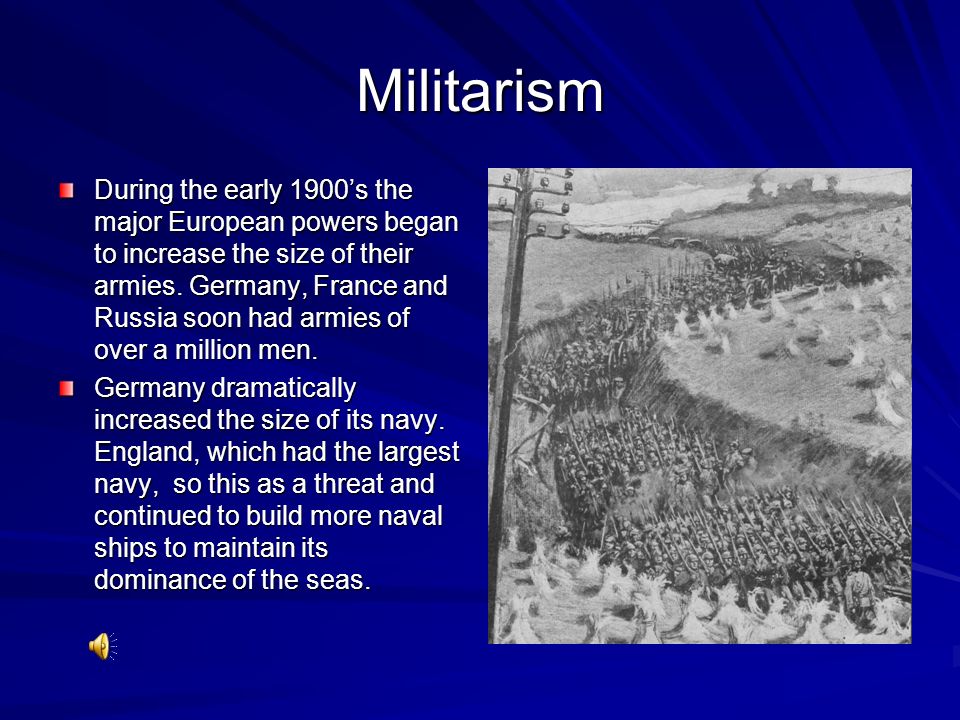 Militarism

During the early 1900’s the major European powers began to increase the size of their armies. Germany, France and Russia soon had armies of over a million men.

Germany dramatically increased the size of its navy. England, which had the largest navy,  so this as a threat and continued to build more naval ships to maintain its dominance of the seas.